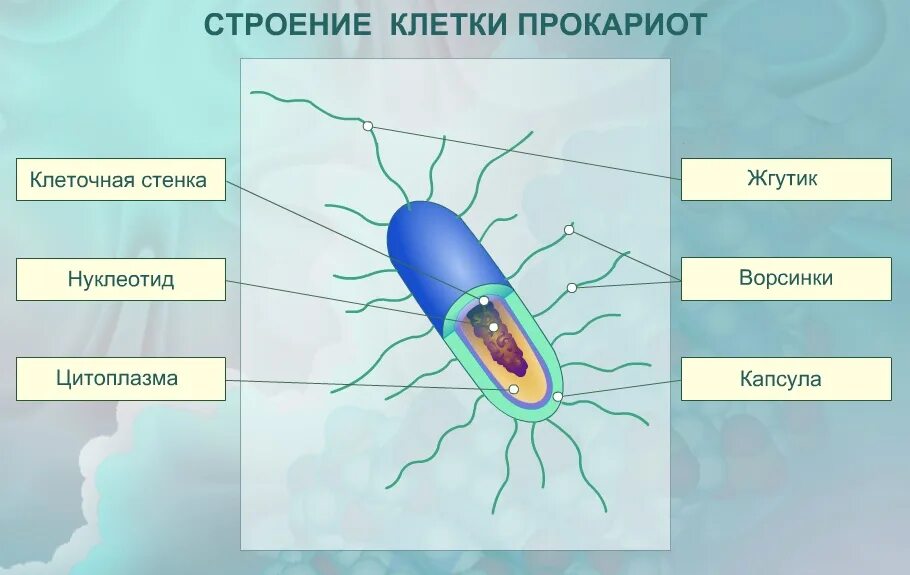 СТРОЕНИЕ КЛЕТКИ ПРОКАРИОТ

Клеточная стенка

Нуклеотид

Цитоплазма

Жгутик

Ворсинки

Капсула